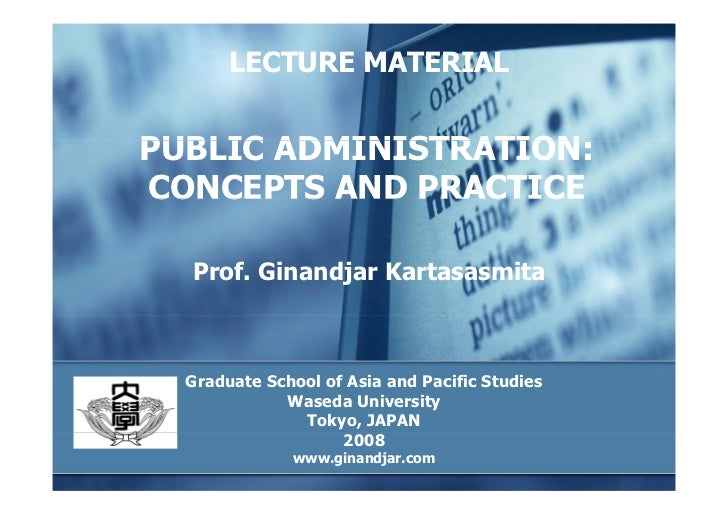 LECTURE MATERIAL

PUBLIC ADMINISTRATION: CONCEPTS AND PRACTICE

Prof. Ginandjar Kartasasmita

大學

Graduate School of Asia and Pacific Studies
Waseda University
Tokyo, JAPAN
2008
www.ginandjar.com